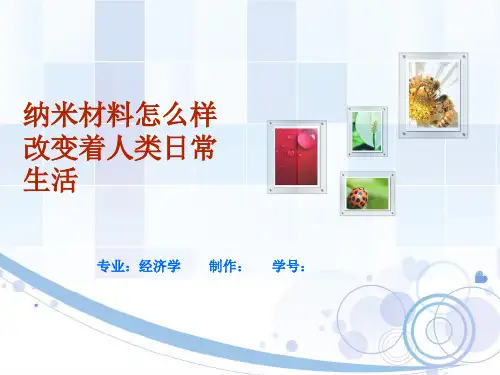 纳米材料怎么样改变着人类日常生活

专业：经济学　制作：　学号：